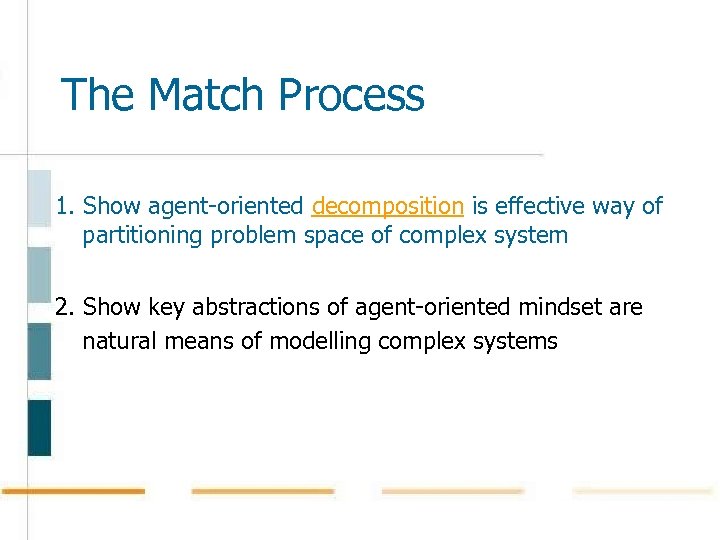 The Match Process

1. Show agent-oriented decomposition is effective way of partitioning problem space of complex system

2. Show key abstractions of agent-oriented mindset are natural means of modelling complex systems